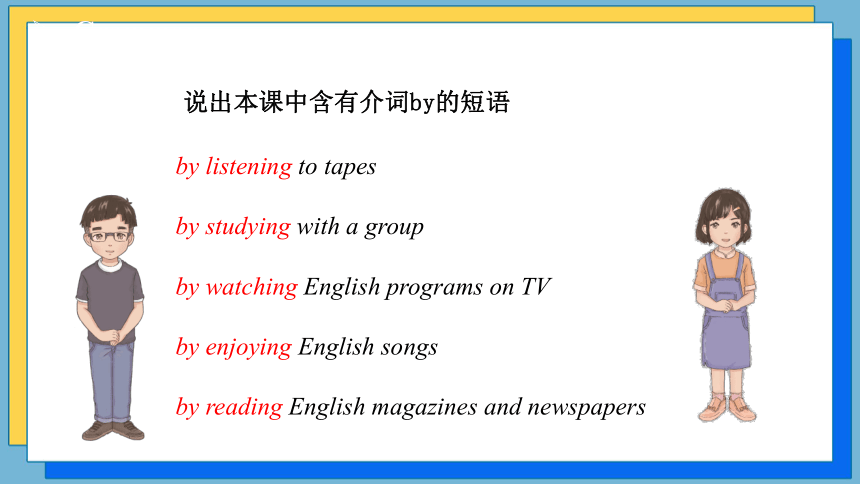 说出本课中含有介词by的短语

by listening to tapes

by studying with a group

by watching English programs on TV

by enjoying English songs

by reading English magazines and newspapers